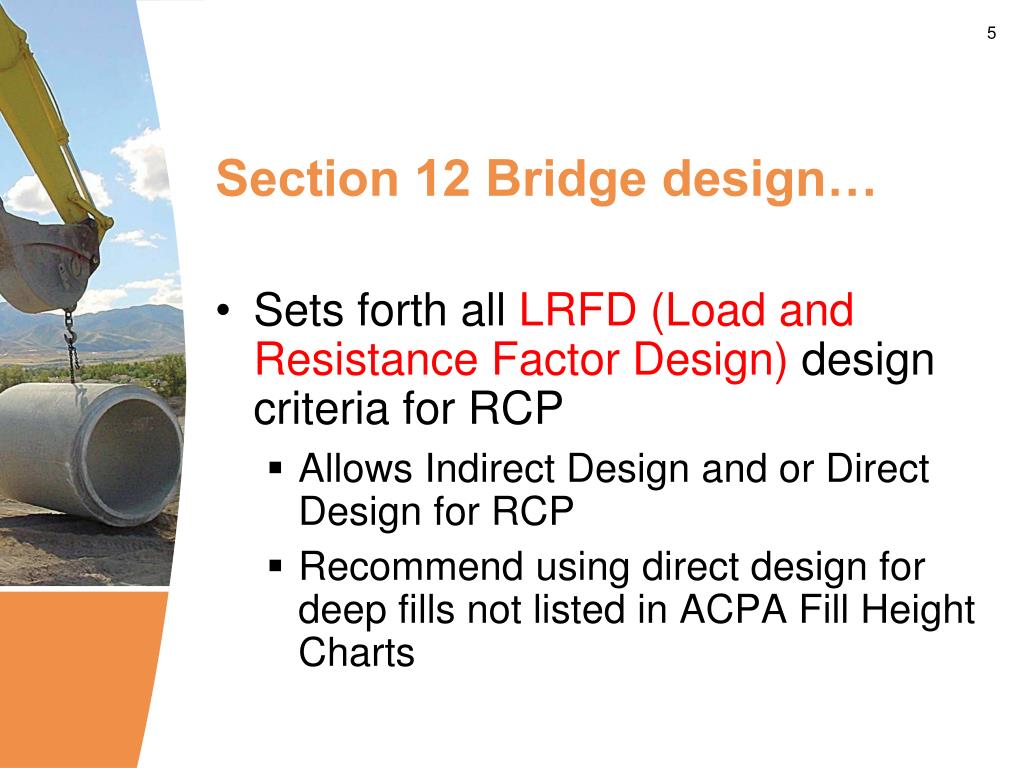 5

Section 12 Bridge design…

• Sets forth all LRFD (Load and Resistance Factor Design) design criteria for RCP
▪ Allows Indirect Design and or Direct Design for RCP
▪ Recommend using direct design for deep fills not listed in ACPA Fill Height Charts